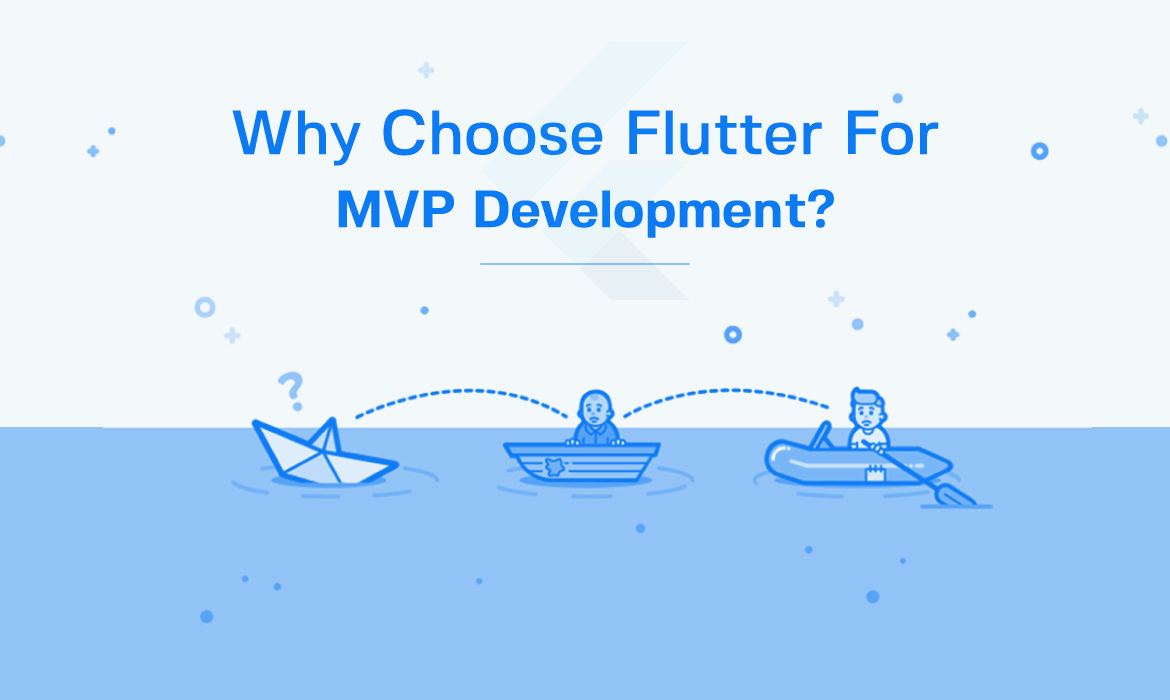 Why Choose Flutter For
MVP Development?

?